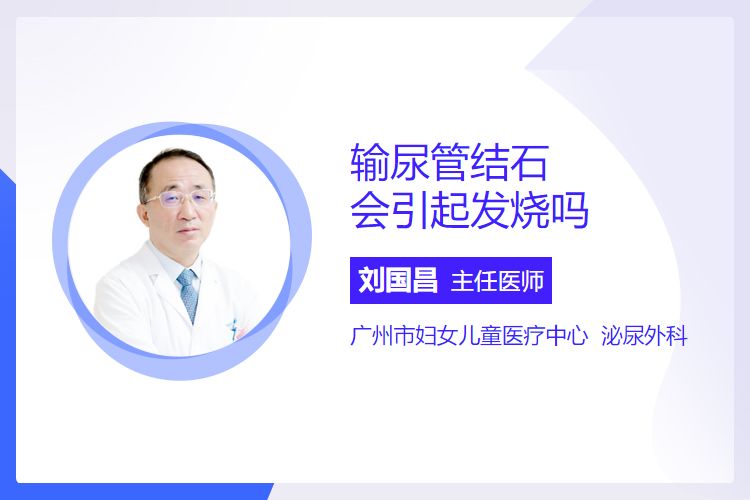 输尿管结石
会引起发烧吗

刘国昌 主任医师

广州市妇女儿童医疗中心 泌尿外科